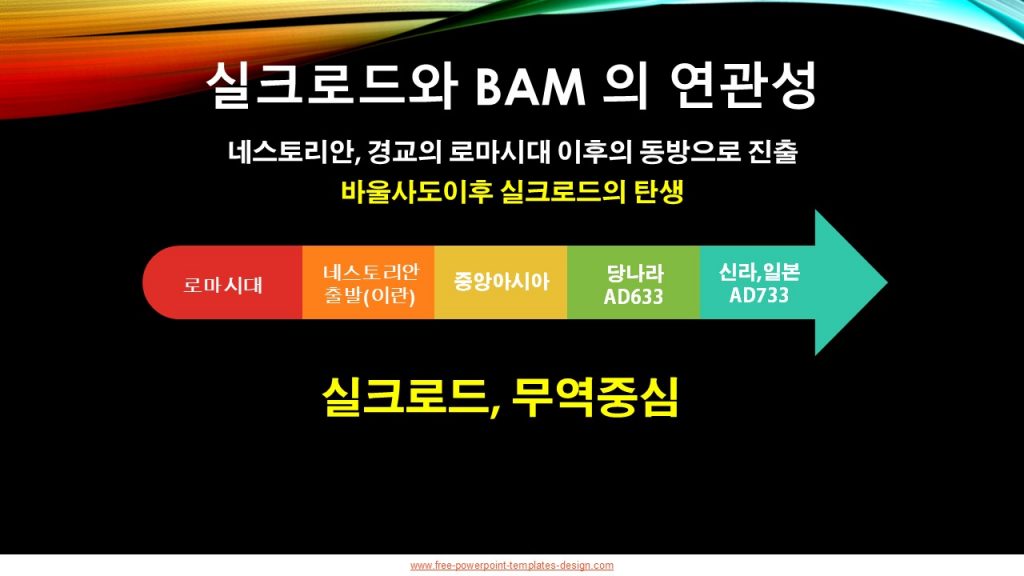 실크로드와 BAM 의 연관성

네스토리안, 경교의 로마시대 이후의 동방으로 진출

바울사도이후 실크로드의 탄생

로마시대

네스토리안 출발(이란)

중앙아시아

당나라 AD633

신라,일본 AD733

실크로드, 무역중심

www.free-powerpoint-templates-design.com